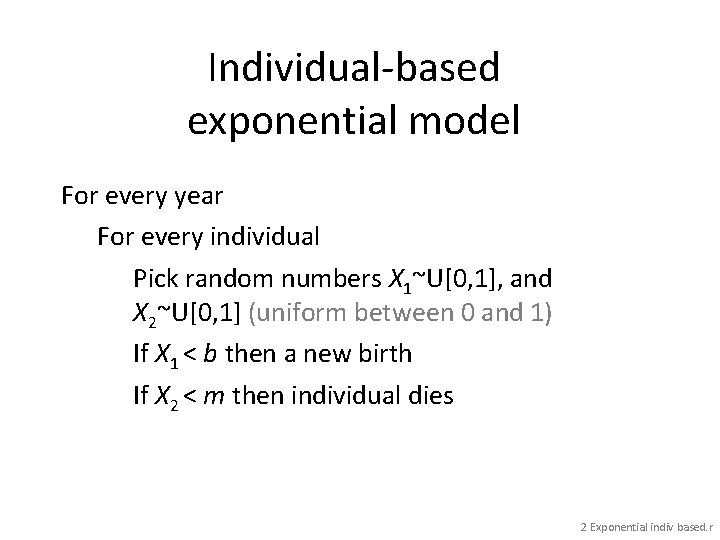 Individual-based exponential model

For every year

For every individual

Pick random numbers $X_1$~U[0,1], and $X_2$~U[0,1] (uniform between 0 and 1)

If $X_1 < b$ then a new birth

If $X_2 < m$ then individual dies

2 Exponential indiv based.r